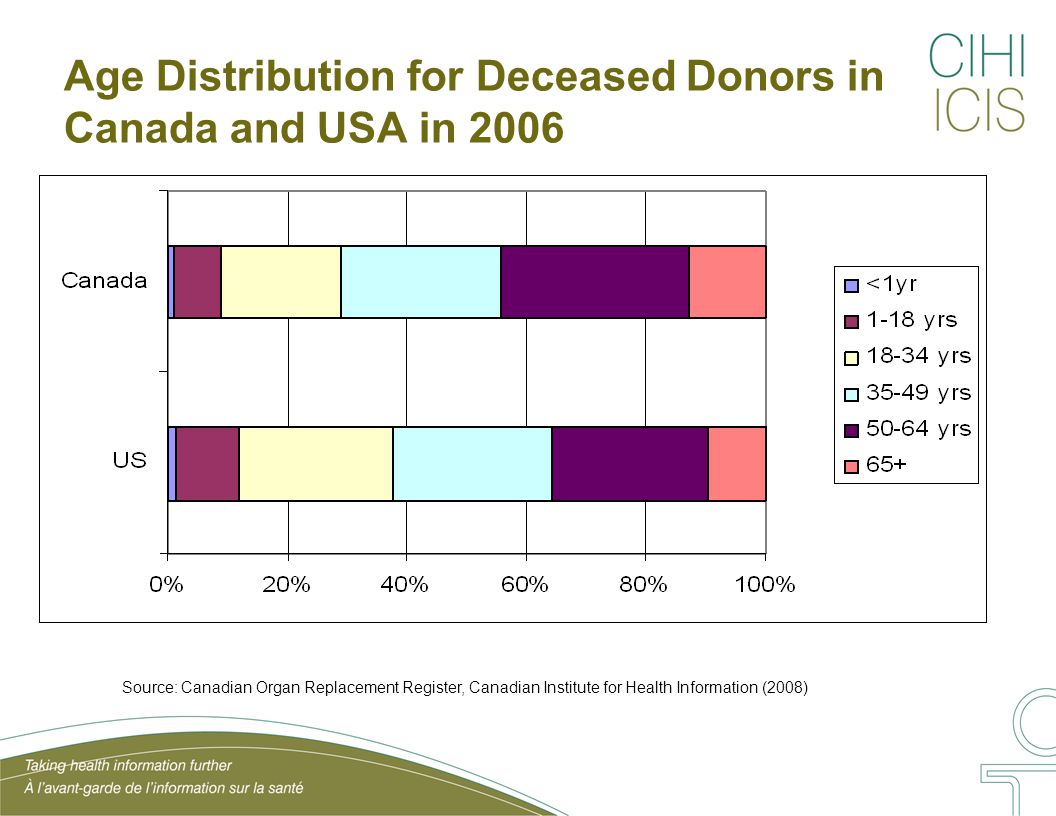 Age Distribution for Deceased Donors in Canada and USA in 2006

CIHI
ICIS

Canada
US

0%
20%
40%
60%
80%
100%

<1yr
1-18 yrs
18-34 yrs
35-49 yrs
50-64 yrs
65+

Source: Canadian Organ Replacement Register, Canadian Institute for Health Information (2008)

Taking health information further
À l'avant-garde de l'information sur la santé